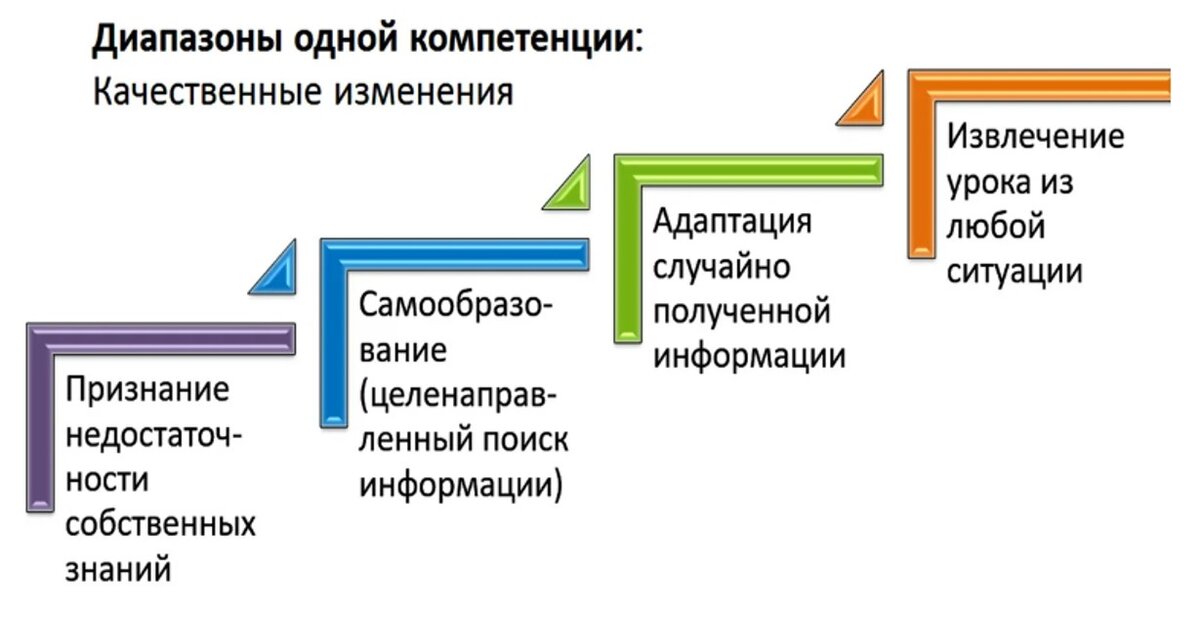 **Диапазоны одной компетенции:**
Качественные изменения

Признание недостаточности собственных знаний

Самообразование (целенаправленный поиск информации)

Адаптация случайно полученной информации

Извлечение урока из любой ситуации